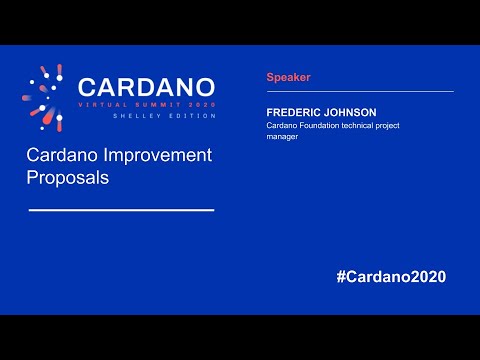 CARDANO
VIRTUAL SUMMIT 2020
SHELLEY EDITION

Cardano Improvement Proposals

Speaker

FREDERIC JOHNSON
Cardano Foundation technical project manager

#Cardano2020